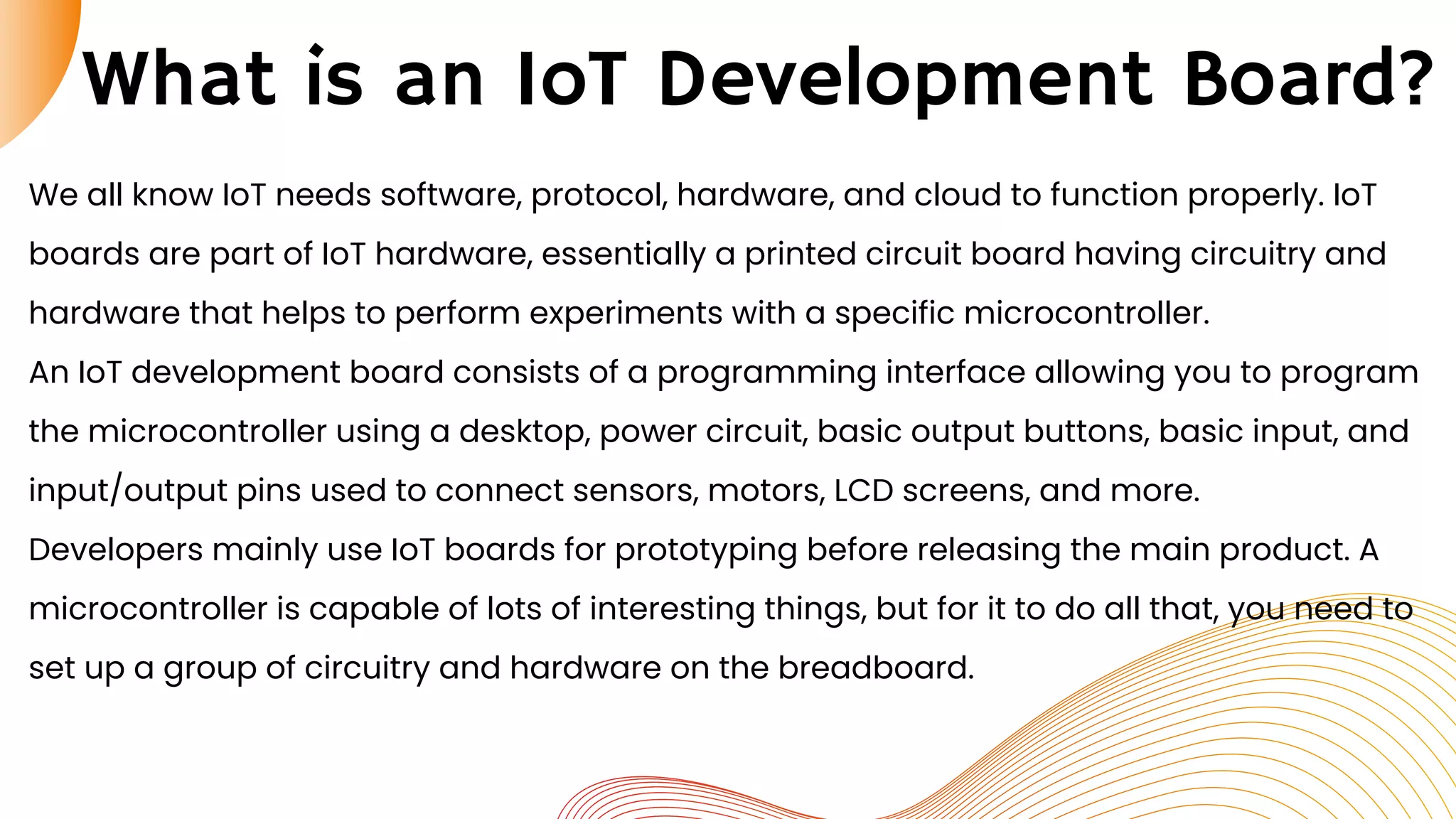 What is an IoT Development Board?

We all know IoT needs software, protocol, hardware, and cloud to function properly. IoT boards are part of IoT hardware, essentially a printed circuit board having circuitry and hardware that helps to perform experiments with a specific microcontroller.
An IoT development board consists of a programming interface allowing you to program the microcontroller using a desktop, power circuit, basic output buttons, basic input, and input/output pins used to connect sensors, motors, LCD screens, and more.
Developers mainly use IoT boards for prototyping before releasing the main product. A microcontroller is capable of lots of interesting things, but for it to do all that, you need to set up a group of circuitry and hardware on the breadboard.